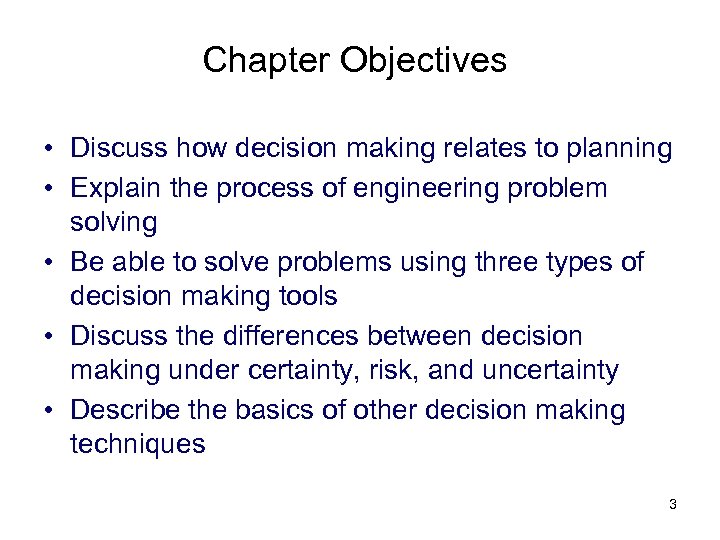 Chapter Objectives

• Discuss how decision making relates to planning
• Explain the process of engineering problem solving
• Be able to solve problems using three types of decision making tools
• Discuss the differences between decision making under certainty, risk, and uncertainty
• Describe the basics of other decision making techniques

3